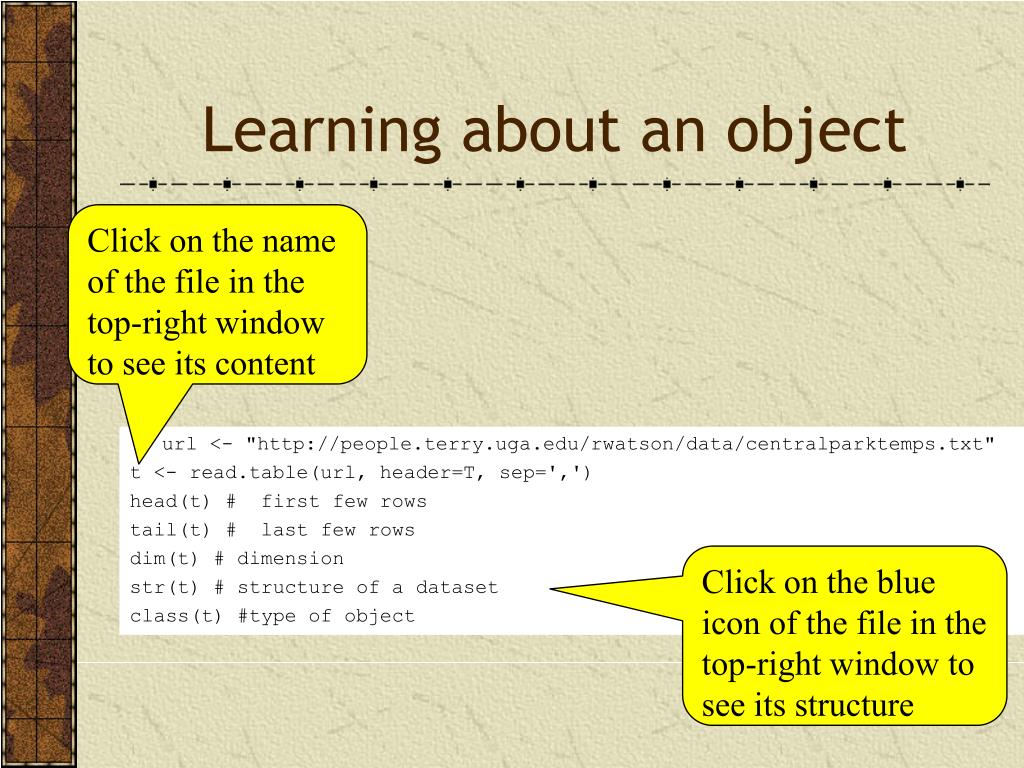 Learning about an object

Click on the name of the file in the top-right window to see its content

url <- "http://people.terry.uga.edu/rwatson/data/centralparktemps.txt"
t <- read.table(url, header=T, sep=',')
head(t) #  first few rows
tail(t) #  last few rows
dim(t) # dimension
str(t) # structure of a dataset
class(t) #type of object

Click on the blue icon of the file in the top-right window to see its structure